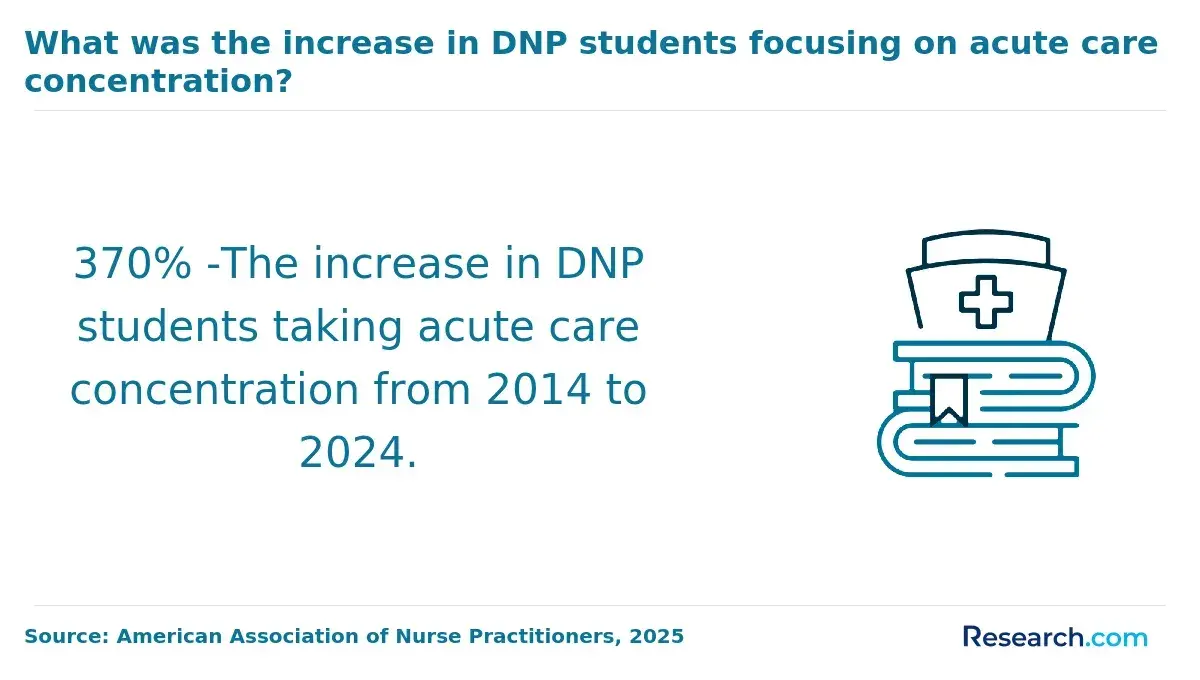 What was the increase in DNP students focusing on acute care concentration?

370% -The increase in DNP students taking acute care concentration from 2014 to 2024.

Source: American Association of Nurse Practitioners, 2025

Research.com